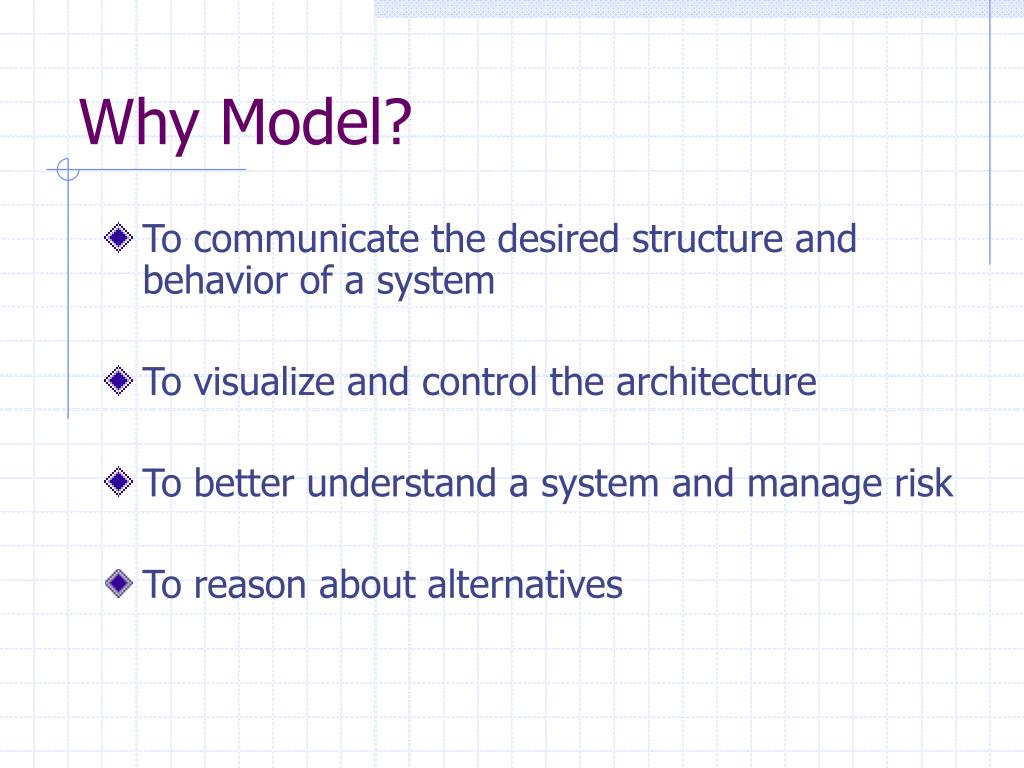 Why Model?

To communicate the desired structure and behavior of a system

To visualize and control the architecture

To better understand a system and manage risk

To reason about alternatives